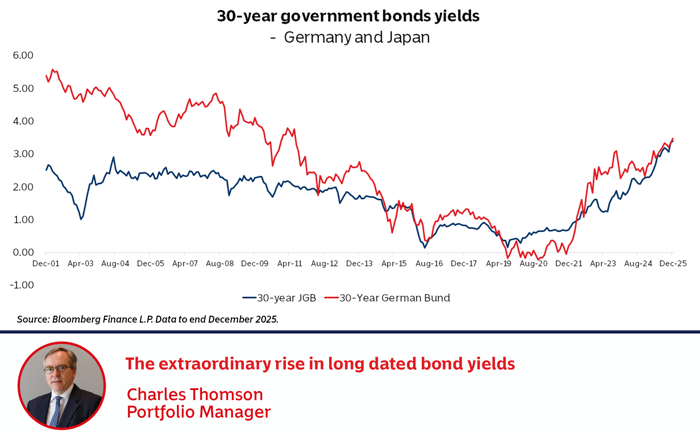 30-year government bonds yields
- Germany and Japan

6.00
5.00
4.00
3.00
2.00
1.00
0.00
-1.00

Dec-01 Apr-03 Aug-04 Dec-05 Apr-07 Aug-08 Dec-09 Apr-11 Aug-12 Dec-13 Apr-15 Aug-16 Dec-17 Apr-19 Aug-20 Dec-21 Apr-23 Aug-24 Dec-25

30-year JGB 30-Year German Bund

Source: Bloomberg Finance L.P. Data to end December 2025.

The extraordinary rise in long dated bond yields

Charles Thomson
Portfolio Manager